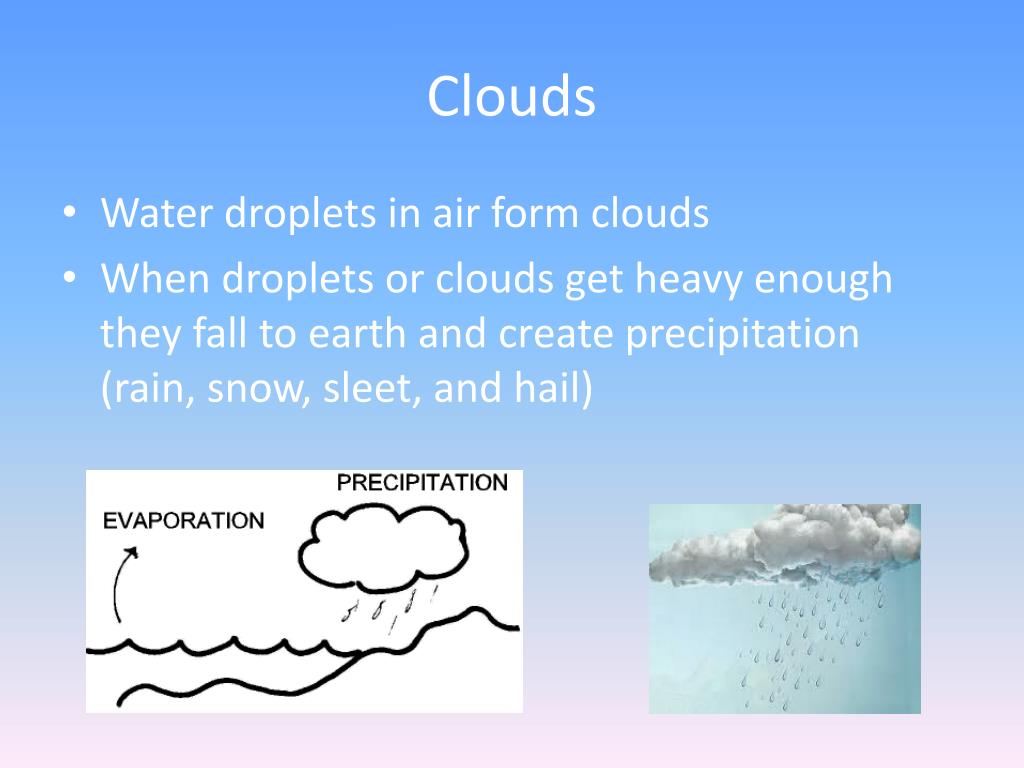 Clouds

• Water droplets in air form clouds
• When droplets or clouds get heavy enough they fall to earth and create precipitation (rain, snow, sleet, and hail)

PRECIPITATION
EVAPORATION